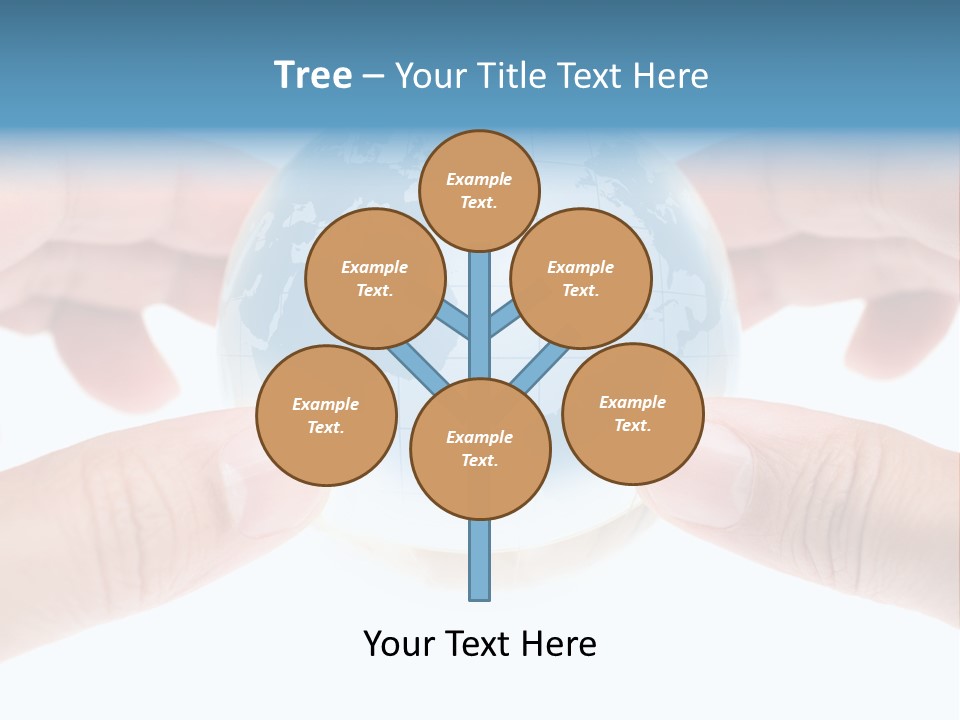 Tree – Your Title Text Here

Example Text.

Example Text.

Example Text.

Example Text.

Example Text.

Example Text.

Your Text Here